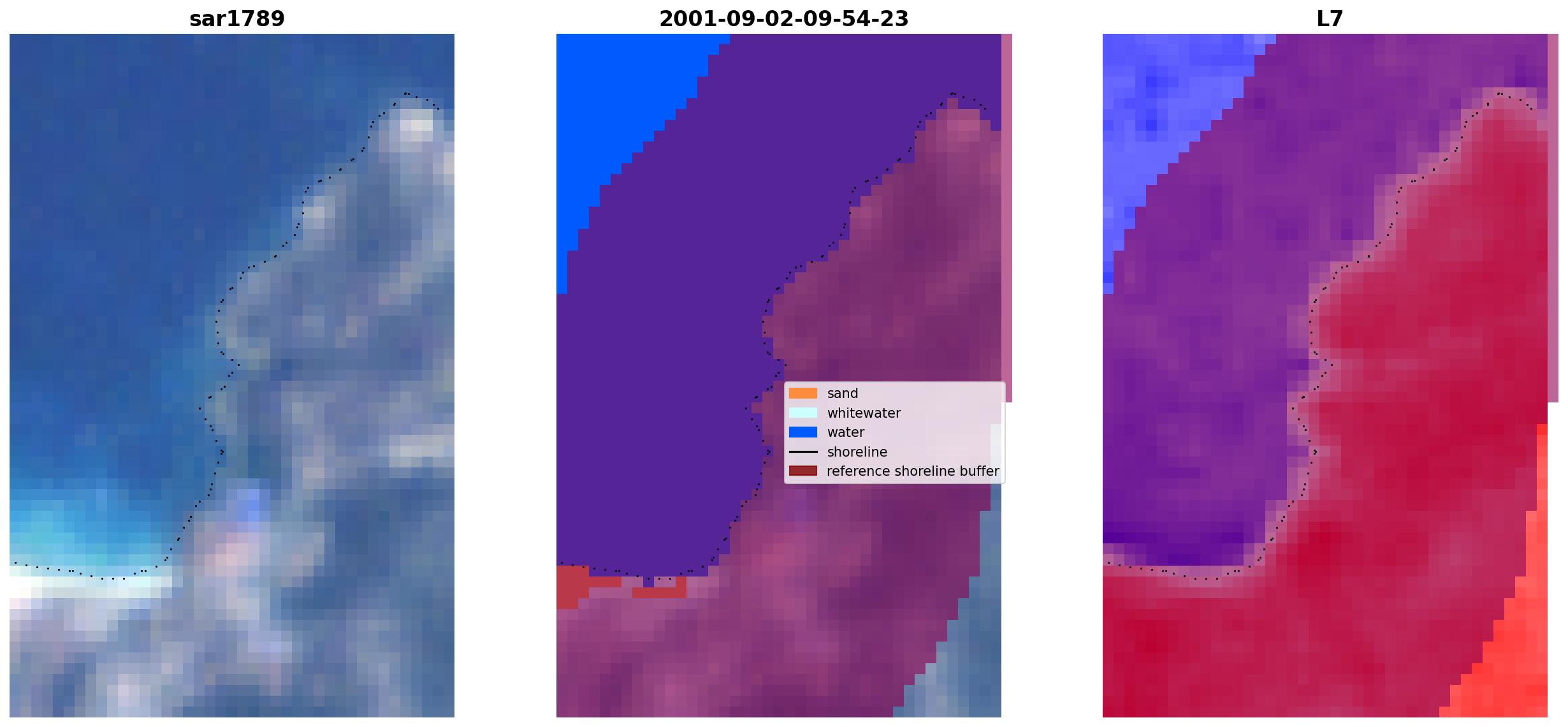 sar1789

2001-09-02-09-54-23

sand
whitewater
water
shoreline
reference shoreline buffer

L7